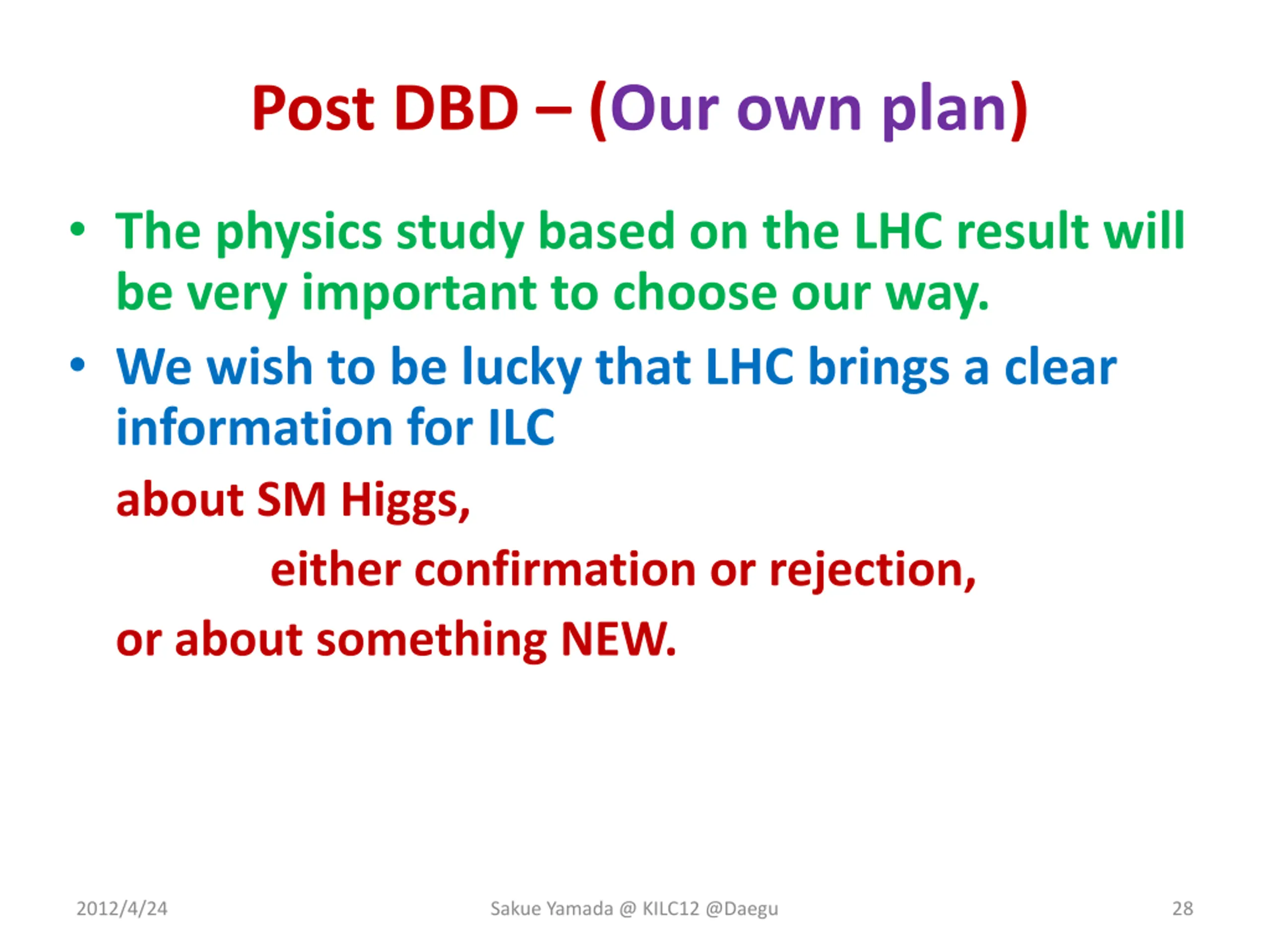 Post DBD – (Our own plan)

• The physics study based on the LHC result will be very important to choose our way.

• We wish to be lucky that LHC brings a clear information for ILC

about SM Higgs,

either confirmation or rejection,

or about something NEW.

2012/4/24

Sakue Yamada @ KILC12 @Daegu

28